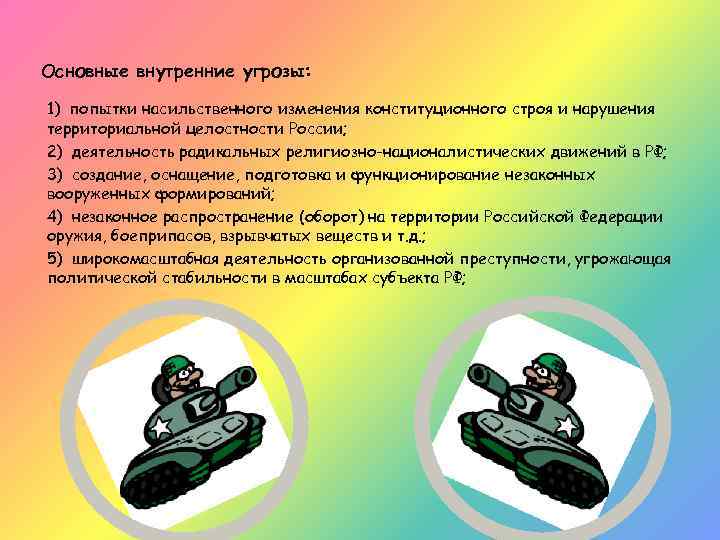 Основные внутренние угрозы:

1) попытки насильственного изменения конституционного строя и нарушения территориальной целостности России;

2) деятельность радикальных религиозно-националистических движений в РФ;

3) создание, оснащение, подготовка и функционирование незаконных вооруженных формирований;

4) незаконное распространение (оборот) на территории Российской Федерации оружия, боеприпасов, взрывчатых веществ и т.д.;

5) широкомасштабная деятельность организованной преступности, угрожающая политической стабильности в масштабах субъекта РФ;